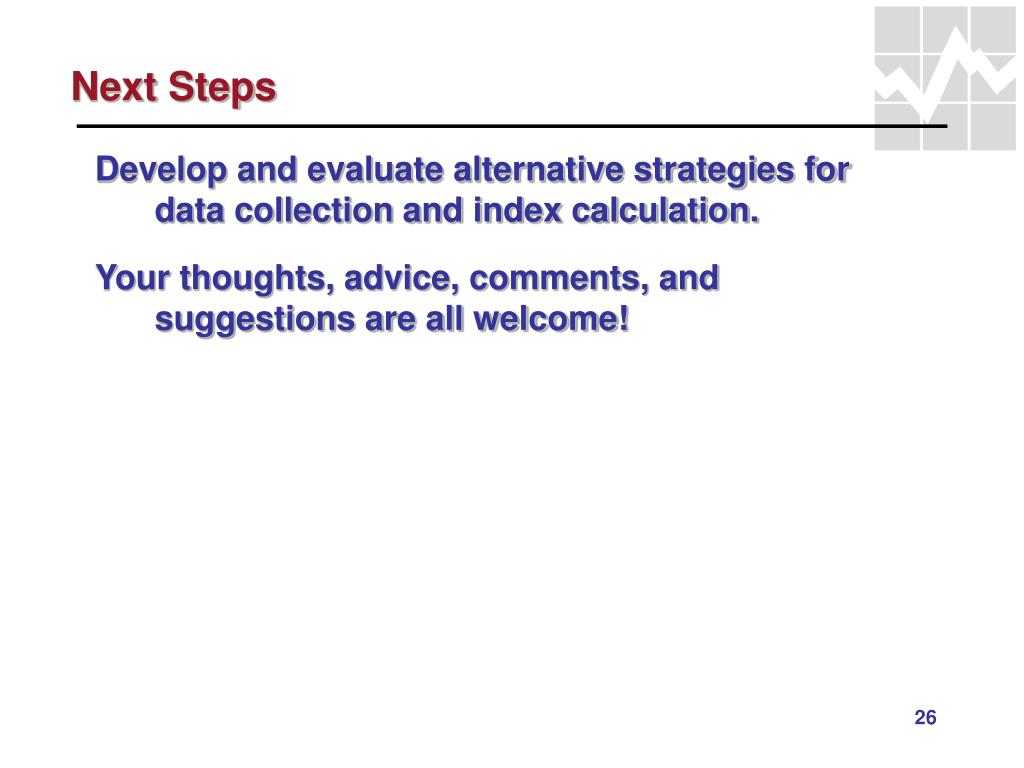 Next Steps

Develop and evaluate alternative strategies for data collection and index calculation.

Your thoughts, advice, comments, and suggestions are all welcome!

26